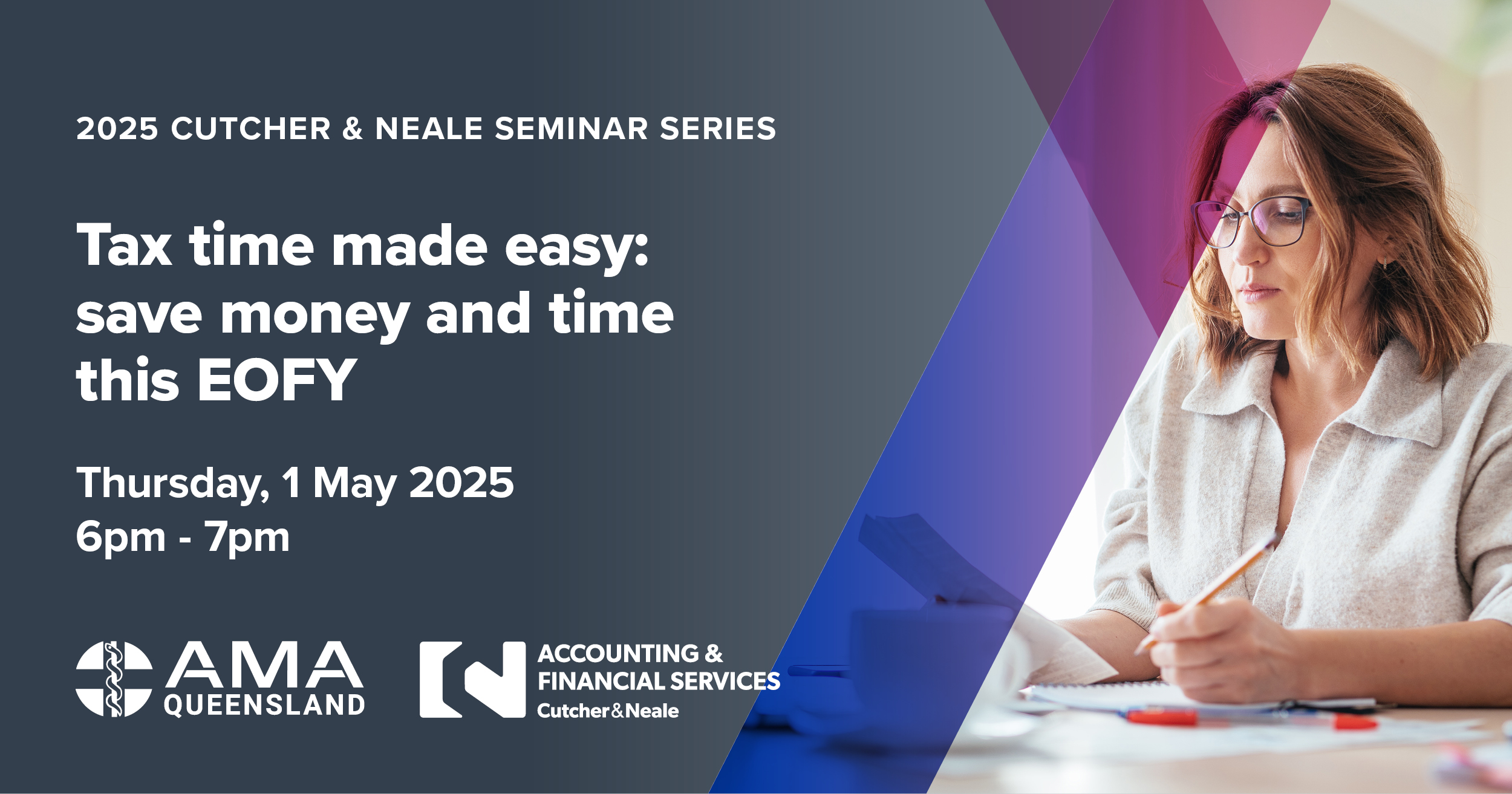 2025 CUTCHER & NEALE SEMINAR SERIES

Tax time made easy: save money and time this EOFY

Thursday, 1 May 2025
6pm - 7pm

AMA QUEENSLAND

ACCOUNTING & FINANCIAL SERVICES
Cutcher&Neale